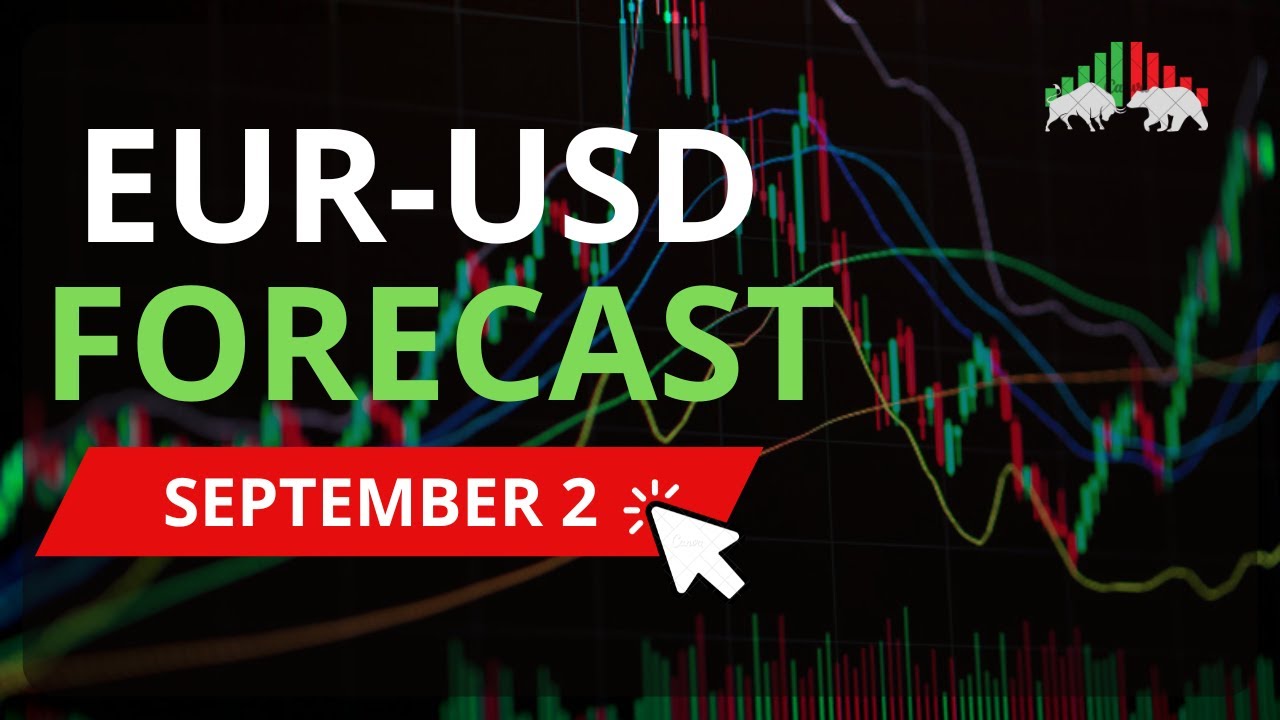 EUR-USD
FORECAST
SEPTEMBER 2